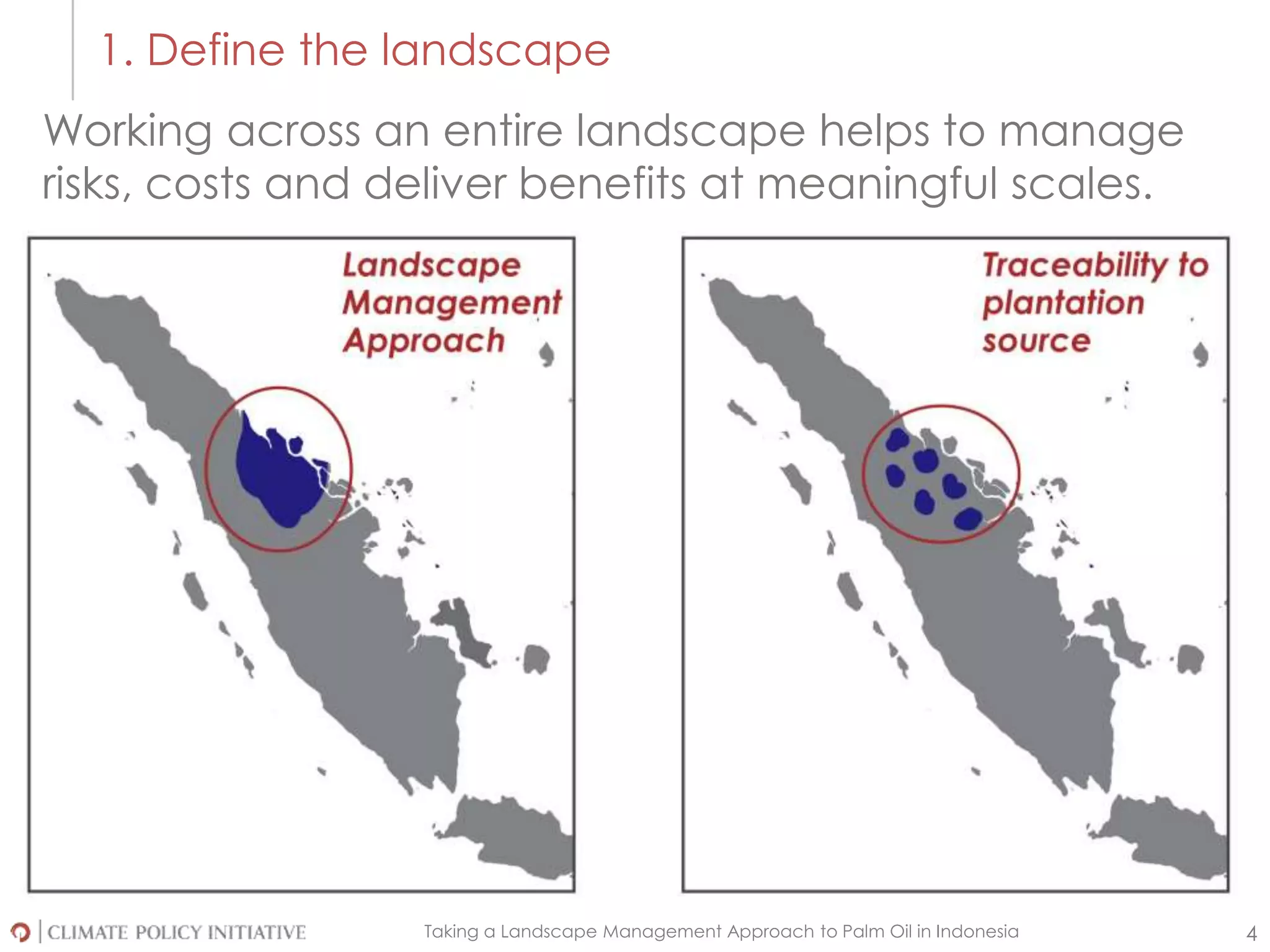 1. Define the landscape

Working across an entire landscape helps to manage risks, costs and deliver benefits at meaningful scales.

Landscape Management Approach

Traceability to plantation source

CLIMATE POLICY INITIATIVE

Taking a Landscape Management Approach to Palm Oil in Indonesia

4